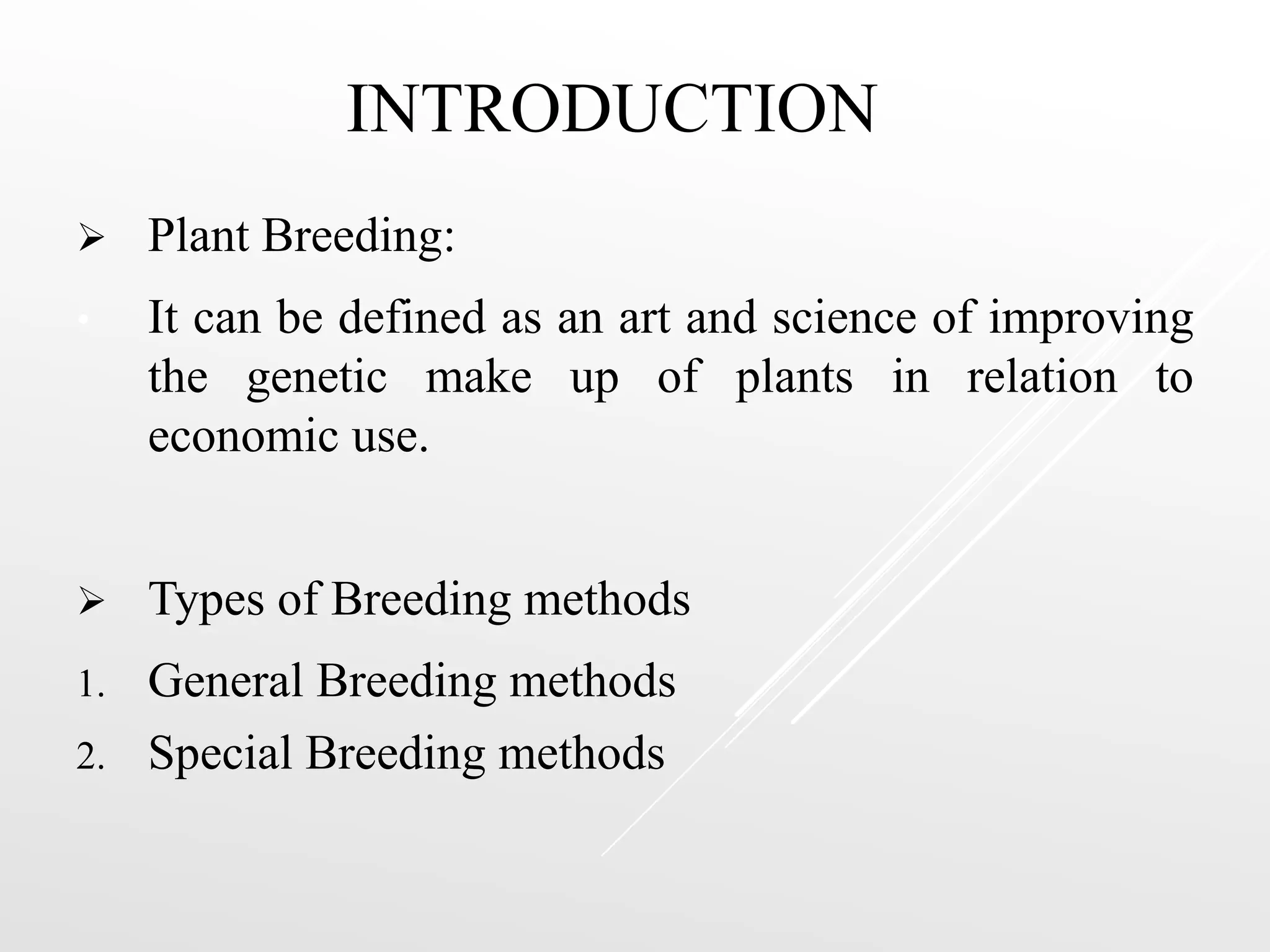 INTRODUCTION

➢ Plant Breeding:

It can be defined as an art and science of improving the genetic make up of plants in relation to economic use.

➢ Types of Breeding methods

1. General Breeding methods
2. Special Breeding methods